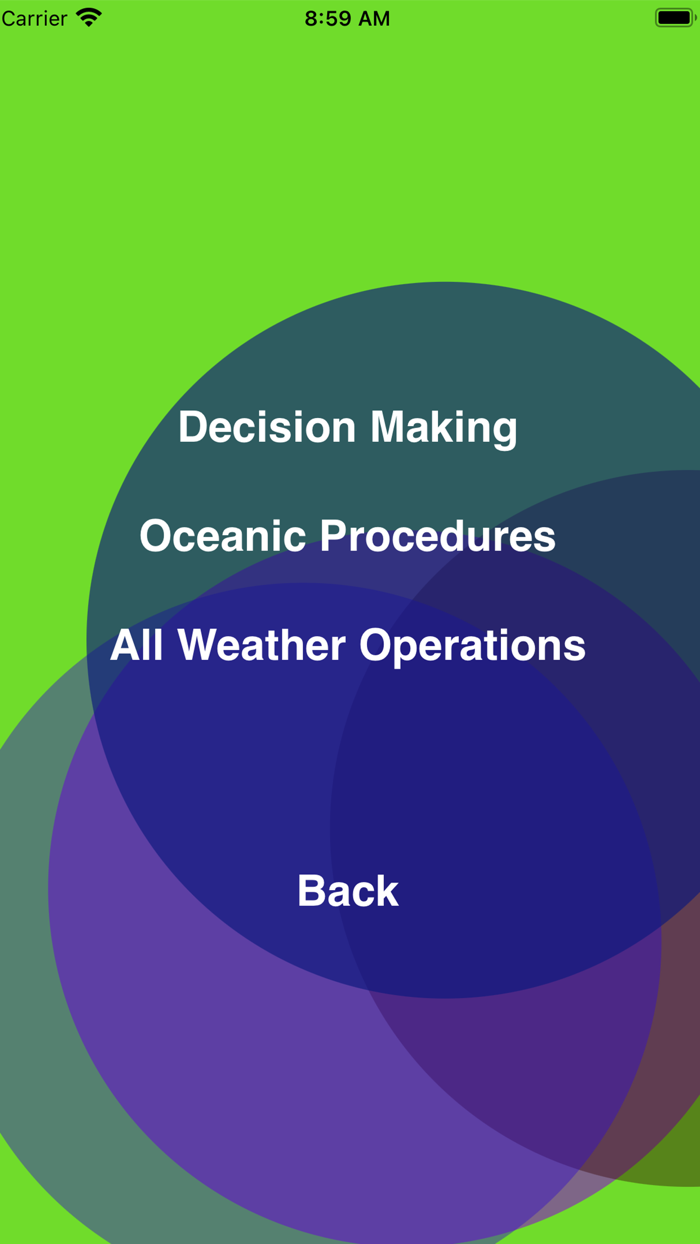 Carrier 8:59 AM

Decision Making

Oceanic Procedures

All Weather Operations

Back